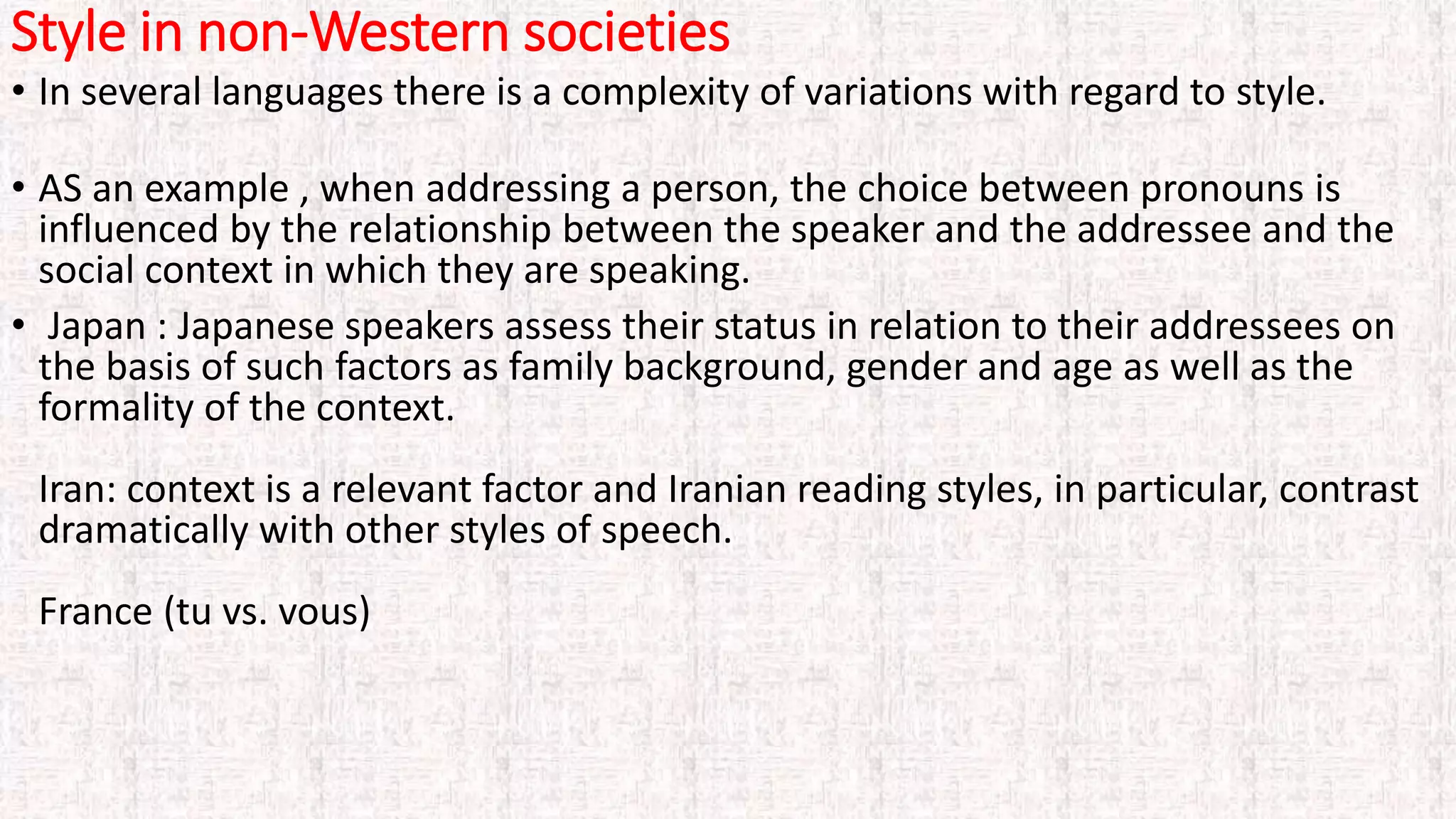 Style in non-Western societies

• In several languages there is a complexity of variations with regard to style.

• AS an example , when addressing a person, the choice between pronouns is influenced by the relationship between the speaker and the addressee and the social context in which they are speaking.

• Japan : Japanese speakers assess their status in relation to their addressees on the basis of such factors as family background, gender and age as well as the formality of the context.

Iran: context is a relevant factor and Iranian reading styles, in particular, contrast dramatically with other styles of speech.

France (tu vs. vous)